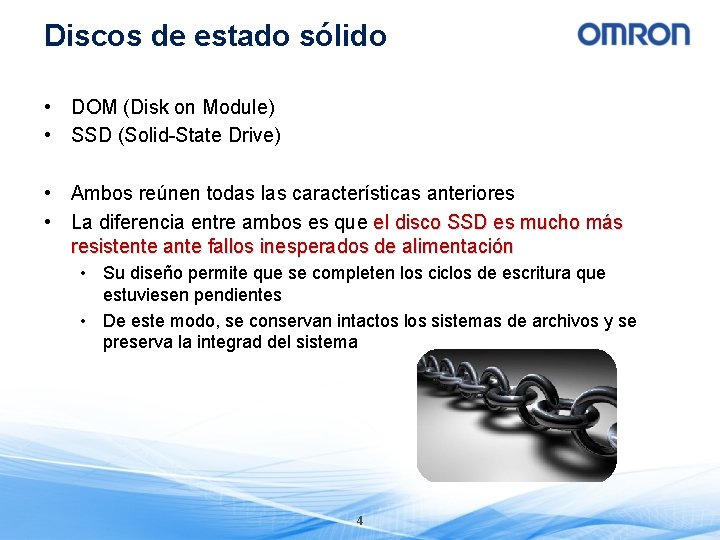 Discos de estado sólido

OMRON

• DOM (Disk on Module)
• SSD (Solid-State Drive)

• Ambos reúnen todas las características anteriores
• La diferencia entre ambos es que el disco SSD es mucho más resistente ante fallos inesperados de alimentación
  • Su diseño permite que se completen los ciclos de escritura que estuviesen pendientes
  • De este modo, se conservan intactos los sistemas de archivos y se preserva la integrad del sistema

4